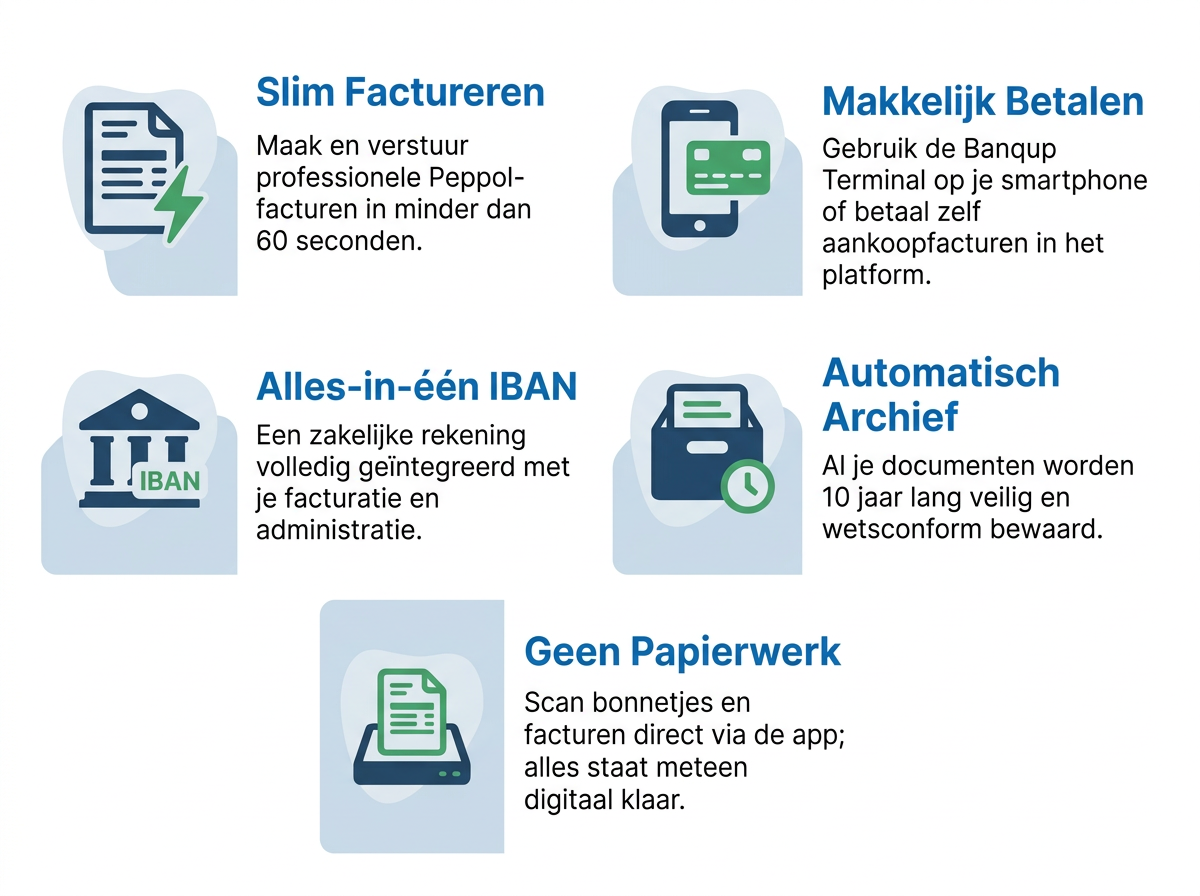 Slim Factureren

Maak en verstuur professionele Peppol-facturen in minder dan 60 seconden.

Makkelijk Betalen

Gebruik de Banqup Terminal op je smartphone of betaal zelf aankoopfacturen in het platform.

IBAN

Alles-in-één IBAN

Een zakelijke rekening volledig geïntegreerd met je facturatie en administratie.

Automatisch Archief

Al je documenten worden 10 jaar lang veilig en wetsconform bewaard.

Geen Papierwerk

Scan bonnetjes en facturen direct via de app; alles staat meteen digitaal klaar.